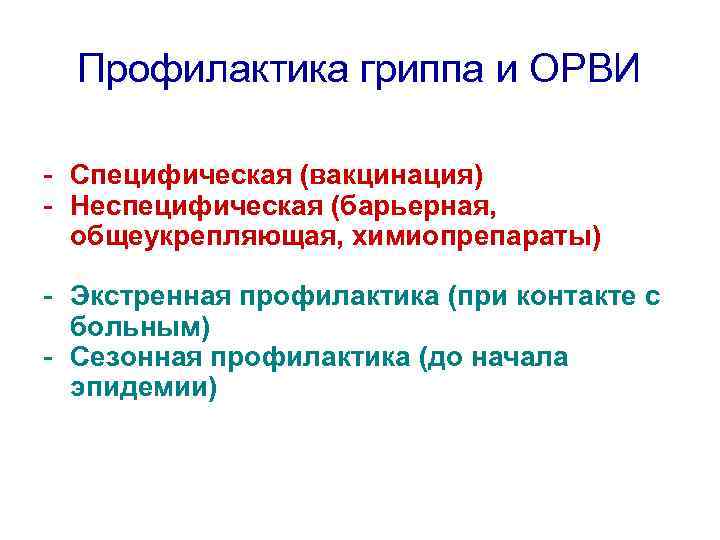 Профилактика гриппа и ОРВИ

- Специфическая (вакцинация)
- Неспецифическая (барьерная, общеукрепляющая, химиопрепараты)

- Экстренная профилактика (при контакте с больным)
- Сезонная профилактика (до начала эпидемии)